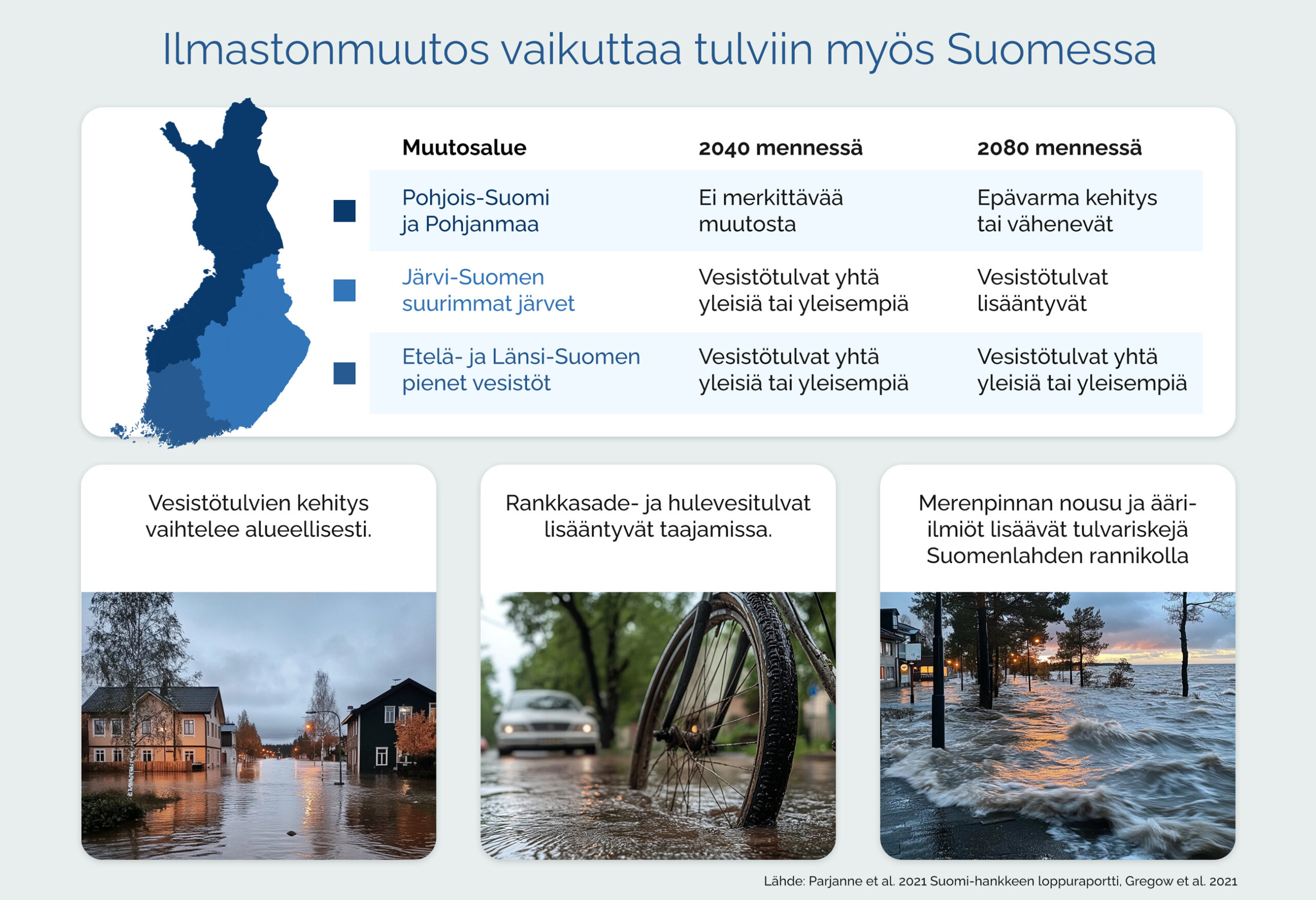 Ilmastonmuutos vaikuttaa tulviin myös Suomessa

| Muutosalue | 2040 mennessä | 2080 mennessä |
|---|---|---|
| Pohjois-Suomi ja Pohjanmaa | Ei merkittävää muutosta | Epävarma kehitys tai vähenevät |
| Järvi-Suomen suurimmat järvet | Vesistötulvat yhtä yleisiä tai yleisempiä | Vesistötulvat lisääntyvät |
| Etelä- ja Länsi-Suomen pienet vesistöt | Vesistötulvat yhtä yleisiä tai yleisempiä | Vesistötulvat yhtä yleisiä tai yleisempiä |

Vesistötulvien kehitys vaihtelee alueellisesti.

Rankkasade- ja hulevesitulvat lisääntyvät taajamissa.

Merenpinnan nousu ja ääri-ilmiöt lisäävät tulvariskejä Suomenlahden rannikolla

Lähde: Parjanne et al. 2021 Suomi-hankkeen loppuraportti, Gregow et al. 2021